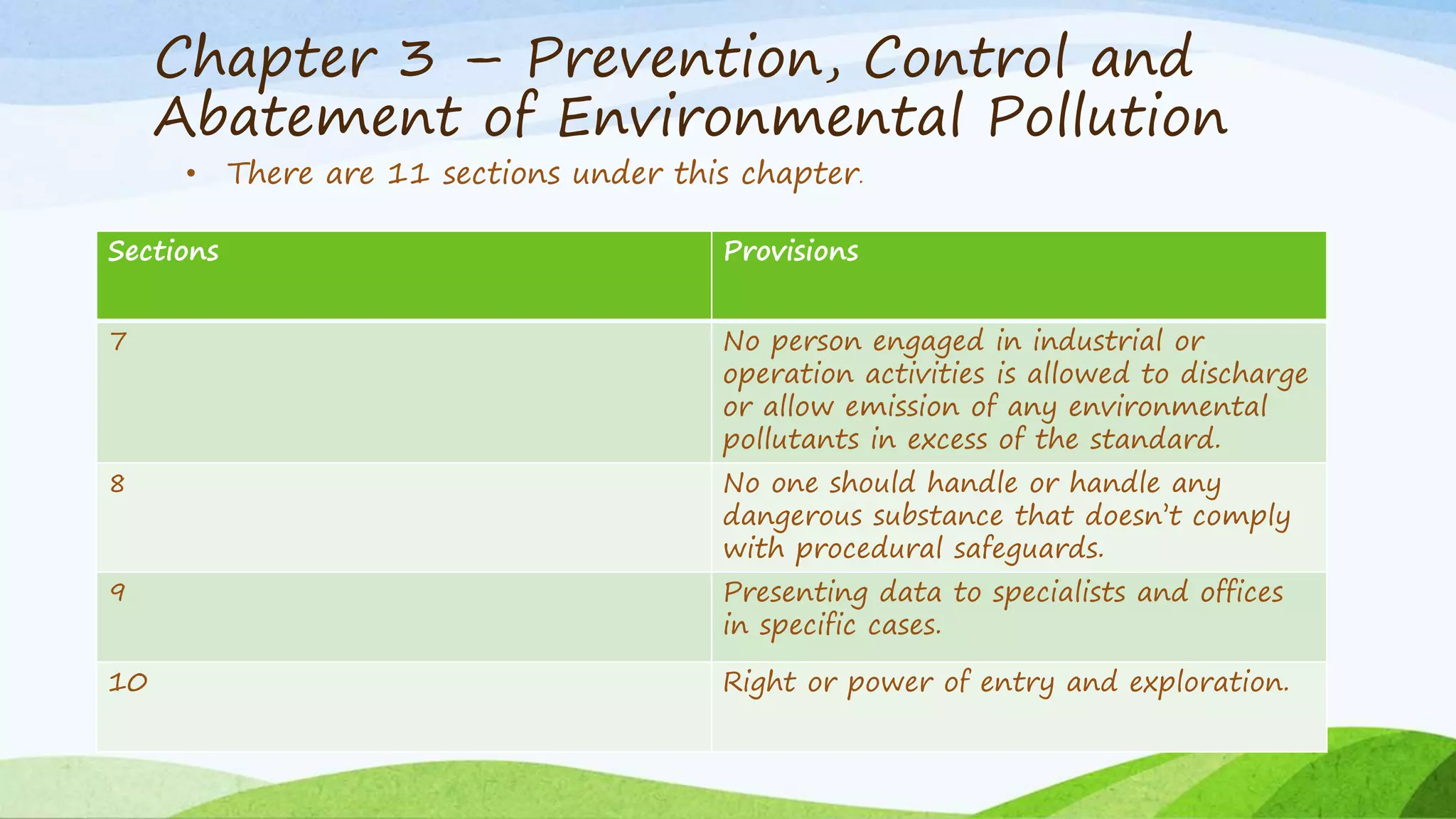 Chapter 3 – Prevention, Control and Abatement of Environmental Pollution

• There are 11 sections under this chapter.

| Sections | Provisions |
|---|---|
| 7 | No person engaged in industrial or operation activities is allowed to discharge or allow emission of any environmental pollutants in excess of the standard. |
| 8 | No one should handle or handle any dangerous substance that doesn't comply with procedural safeguards. |
| 9 | Presenting data to specialists and offices in specific cases. |
| 10 | Right or power of entry and exploration. |